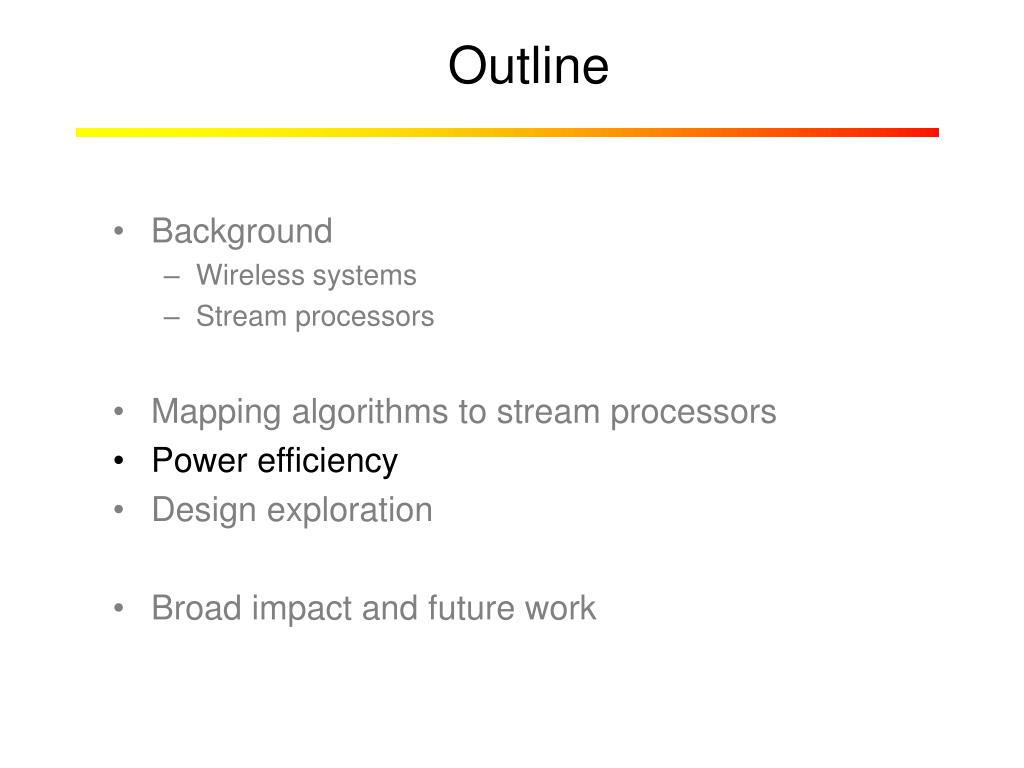 Outline

• Background
– Wireless systems
– Stream processors

• Mapping algorithms to stream processors
• Power efficiency
• Design exploration

• Broad impact and future work